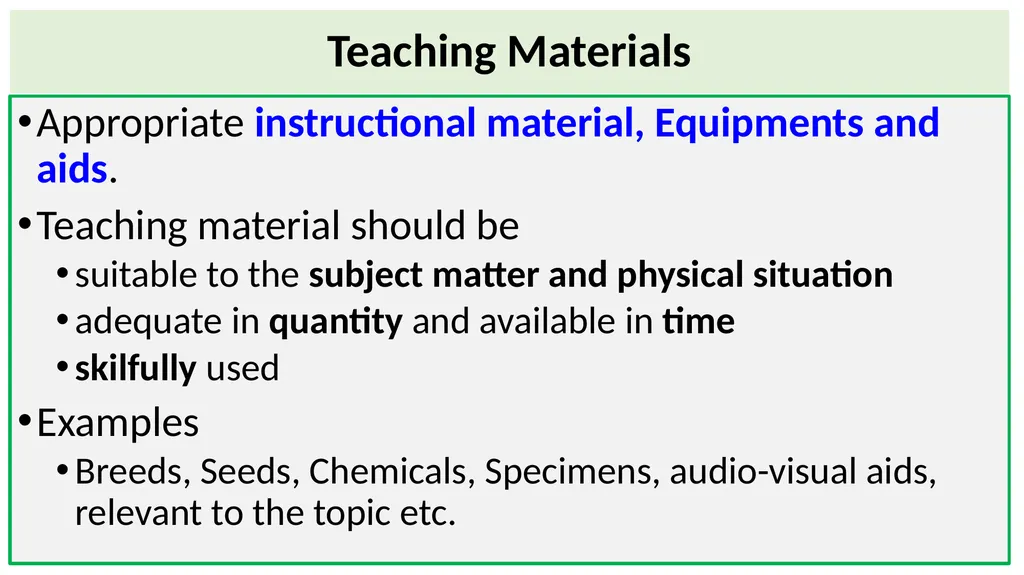 Teaching Materials

• Appropriate instructional material, Equipments and aids.

• Teaching material should be
  • suitable to the subject matter and physical situation
  • adequate in quantity and available in time
  • skilfully used

• Examples
  • Breeds, Seeds, Chemicals, Specimens, audio-visual aids, relevant to the topic etc.